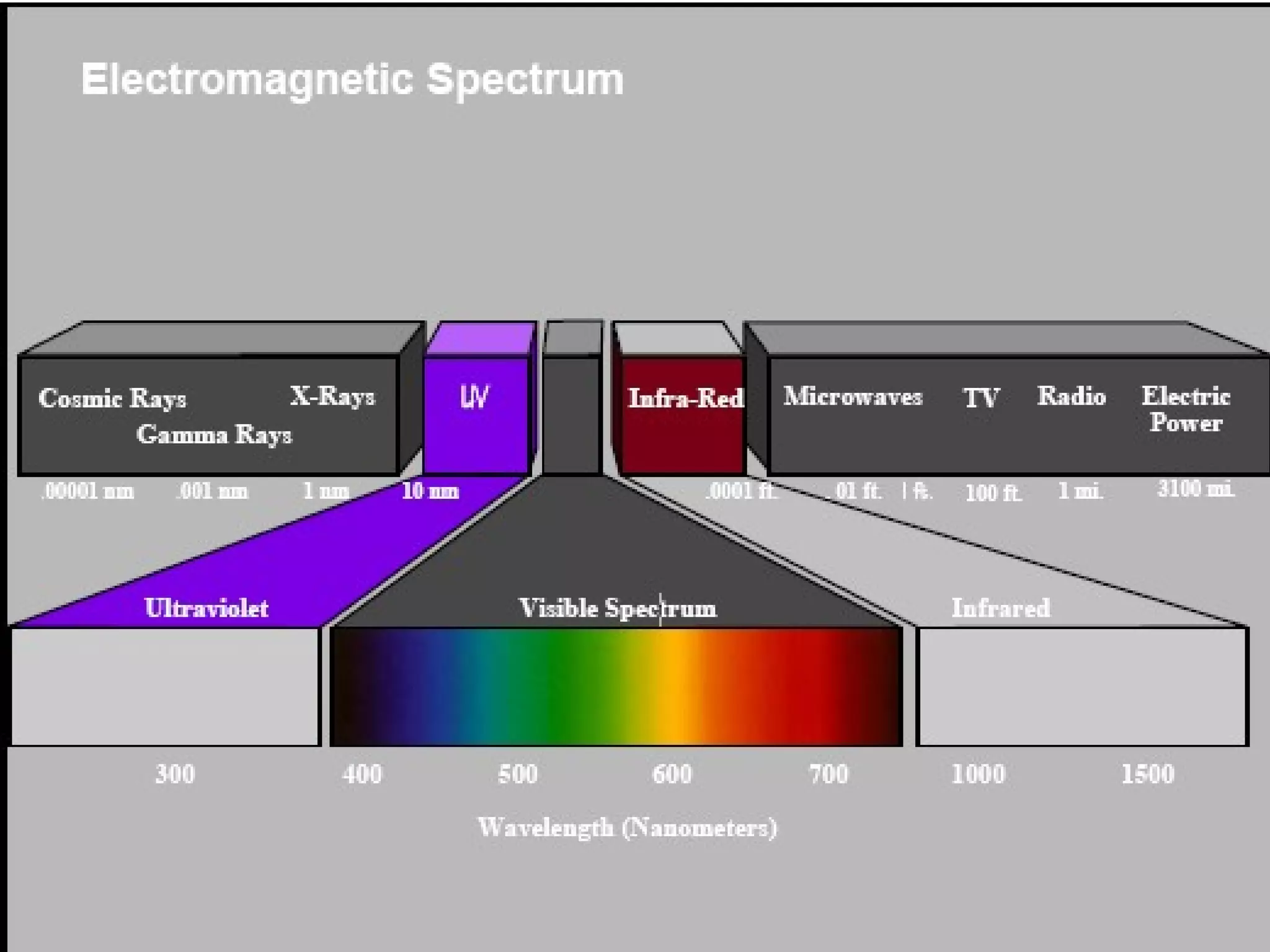 Electromagnetic Spectrum

Cosmic Rays
Gamma Rays
X-Rays
UV
Infra-Red
Microwaves
TV
Radio
Electric Power

.00001 nm .001 nm 1 nm 10 nm .0001 ft. .01 ft. 1 ft. 100 ft. 1 mi. 3100 mi.

Ultraviolet
Visible Spectrum
Infrared

300 400 500 600 700 1000 1500

Wavelength (Nanometers)